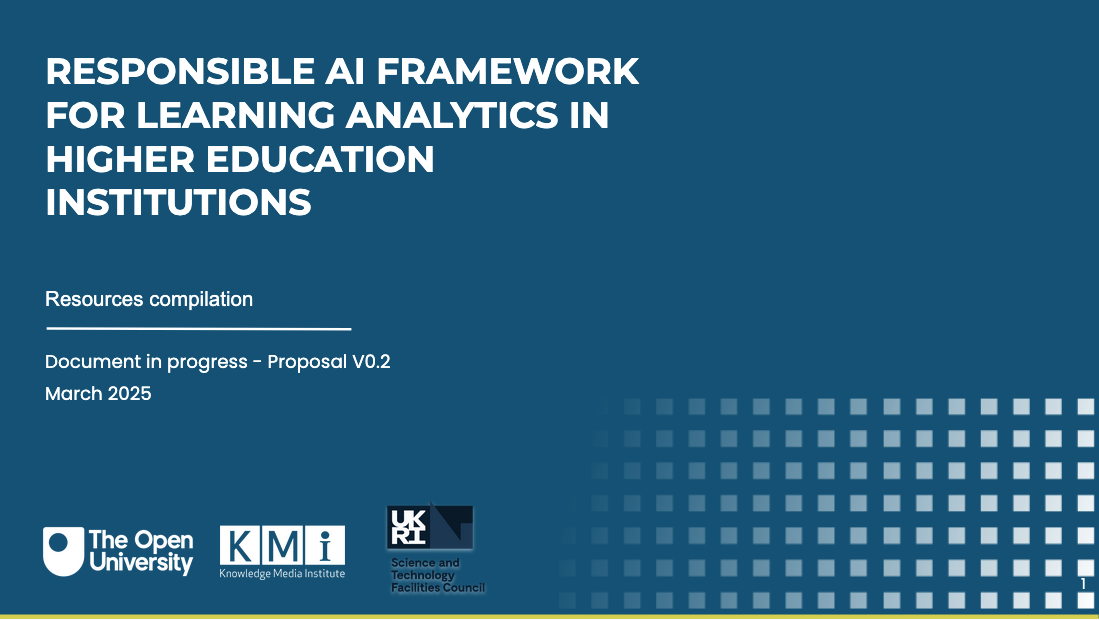 RESPONSIBLE AI FRAMEWORK FOR LEARNING ANALYTICS IN HIGHER EDUCATION INSTITUTIONS

Resources compilation

Document in progress - Proposal V0.2
March 2025

The Open University

KMi
Knowledge Media Institute

UKRI
Science and Technology Facilities Council

1